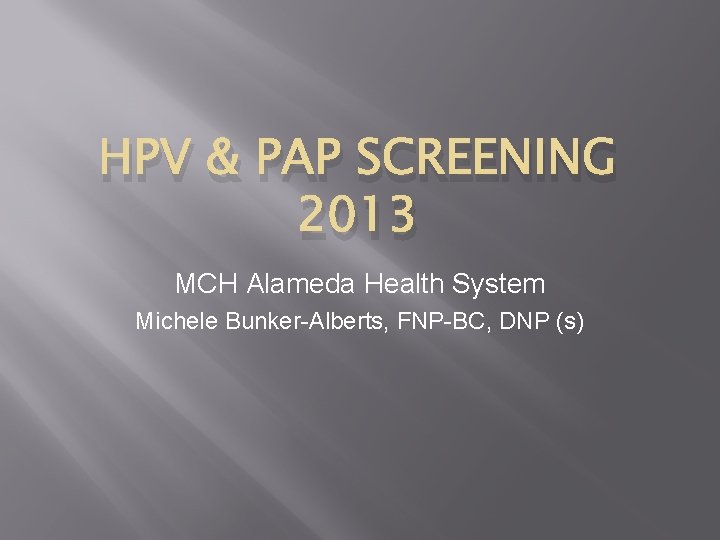 HPV & PAP SCREENING 2013

MCH Alameda Health System

Michele Bunker-Alberts, FNP-BC, DNP (s)